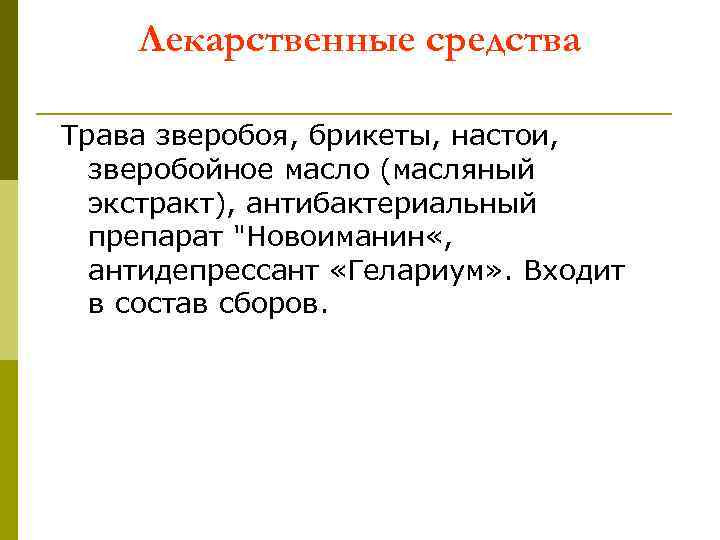 Лекарственные средства

Трава зверобоя, брикеты, настои, зверобойное масло (масляный экстракт), антибактериальный препарат "Новоиманин«, антидепрессант «Гелариум». Входит в состав сборов.